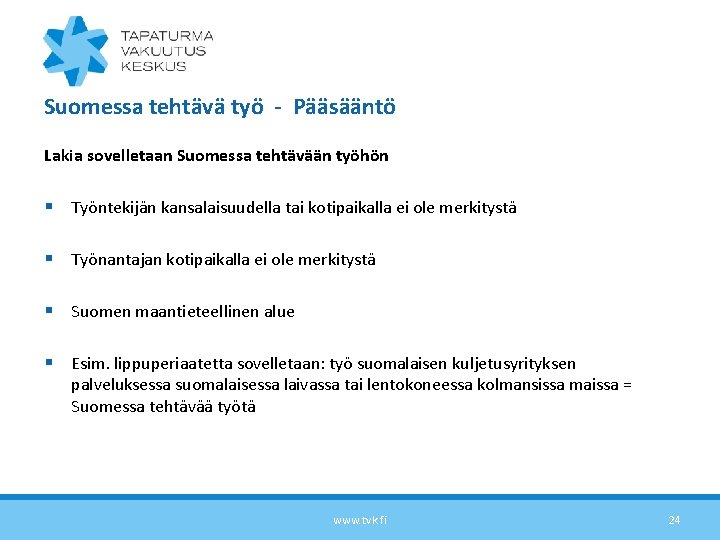 TAPATURMA
VAKUUTUS
KESKUS

Suomessa tehtävä työ - Pääsääntö

Lakia sovelletaan Suomessa tehtävään työhön

▪ Työntekijän kansalaisuudella tai kotipaikalla ei ole merkitystä

▪ Työnantajan kotipaikalla ei ole merkitystä

▪ Suomen maantieteellinen alue

▪ Esim. lippuperiaatetta sovelletaan: työ suomalaisen kuljetusyrityksen palveluksessa suomalaisessa laivassa tai lentokoneessa kolmansissa maissa = Suomessa tehtävää työtä

www.tvk.fi

24